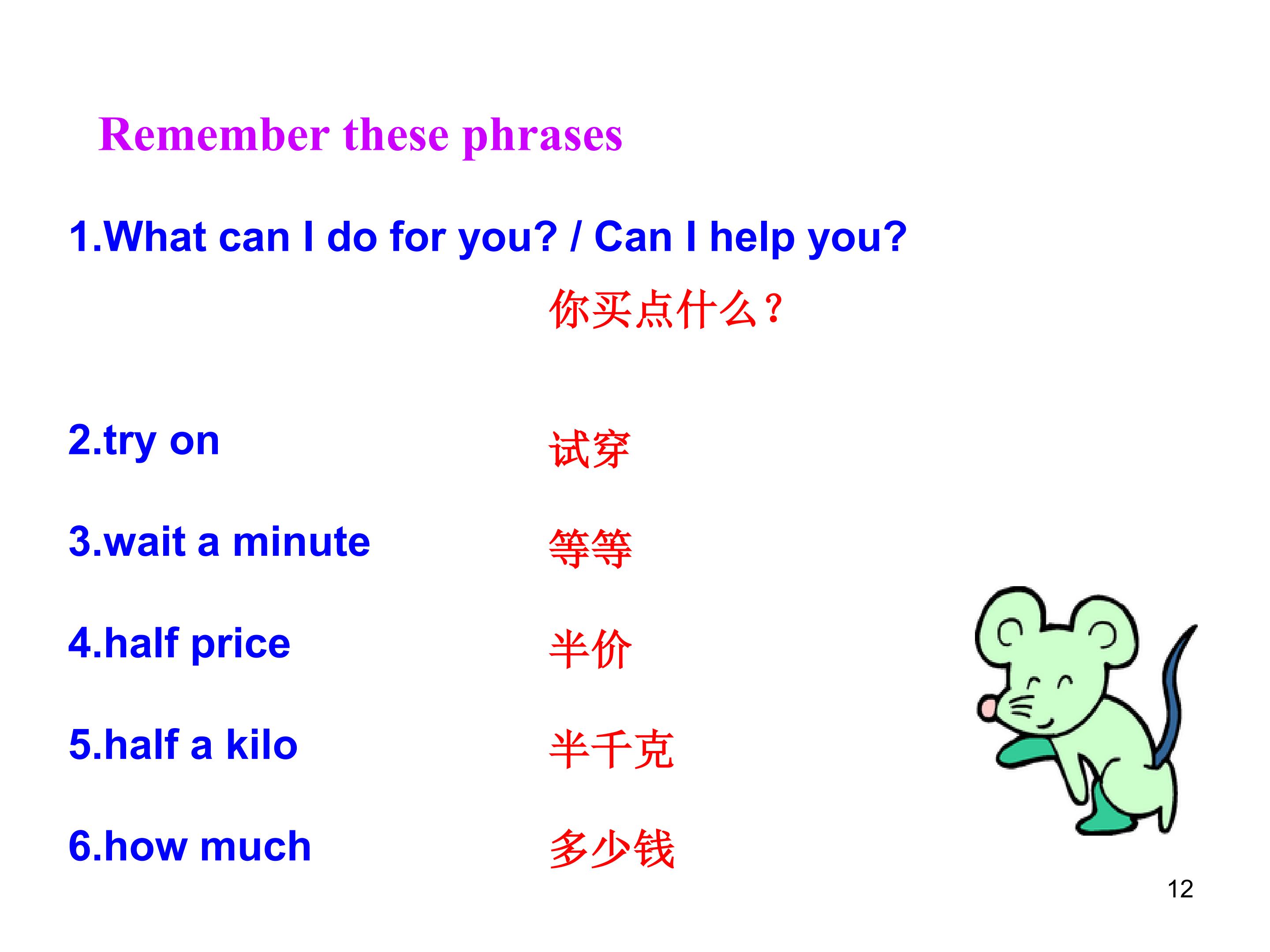 Remember these phrases

1.What can I do for you? / Can I help you?

你买点什么?

2.try on 试穿

3.wait a minute 等等

4.half price 半价

5.half a kilo 半千克

6.how much 多少钱

12